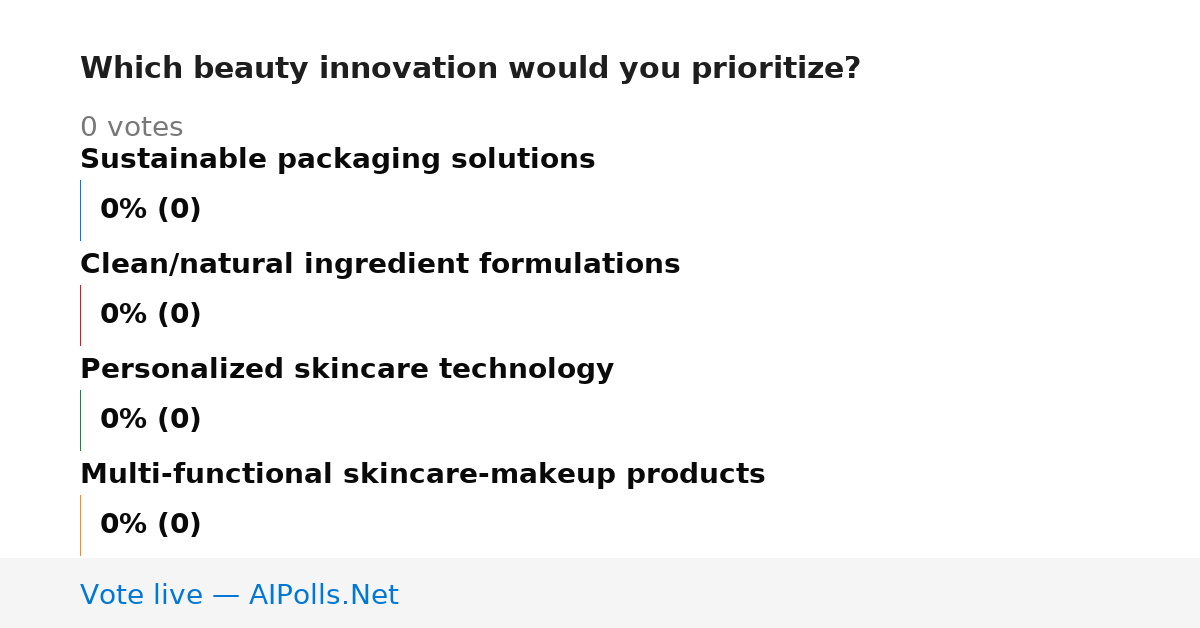 Which beauty innovation would you prioritize?

0 votes

Sustainable packaging solutions

0% (0)

Clean/natural ingredient formulations

0% (0)

Personalized skincare technology

0% (0)

Multi-functional skincare-makeup products

0% (0)

Vote live — AIPolls.Net